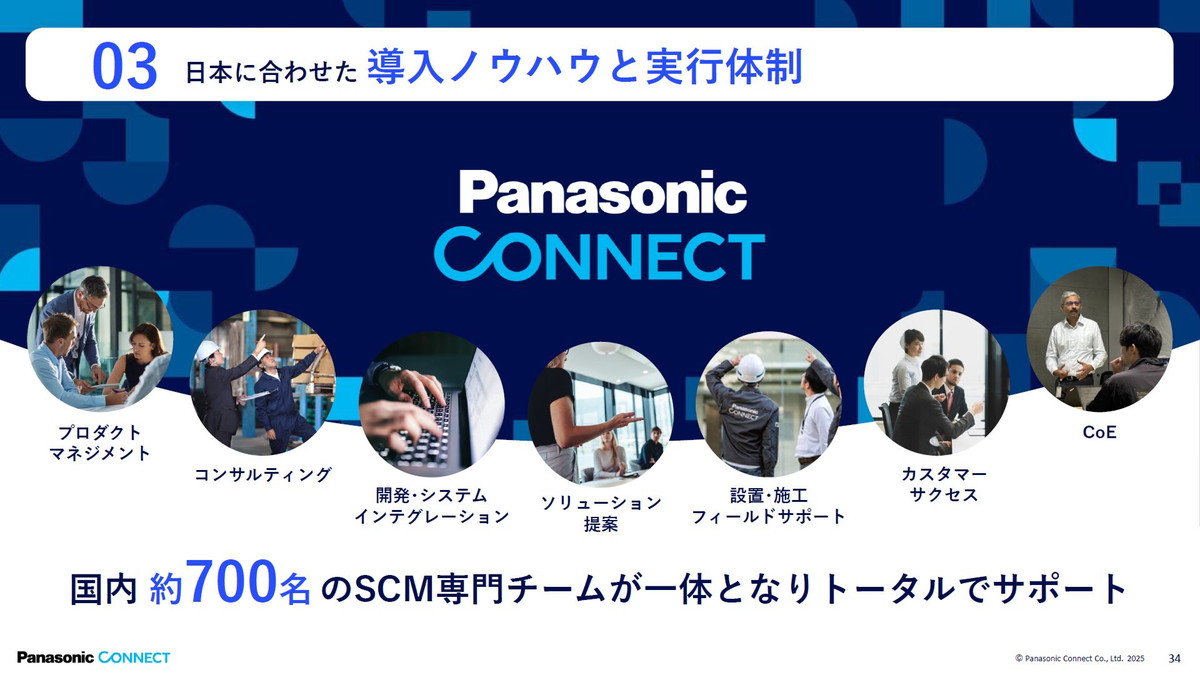 03 日本に合わせた 導入ノウハウと実行体制

Panasonic
CONNECT

プロダクト
マネジメント

コンサルティング

開発・システム
インテグレーション

ソリューション
提案

設置・施工
フィールドサポート

カスタマー
サクセス

CoE

国内 約700名 のSCM専門チームが一体となりトータルでサポート

Panasonic CONNECT

© Panasonic Connect Co., Ltd. 2025

34